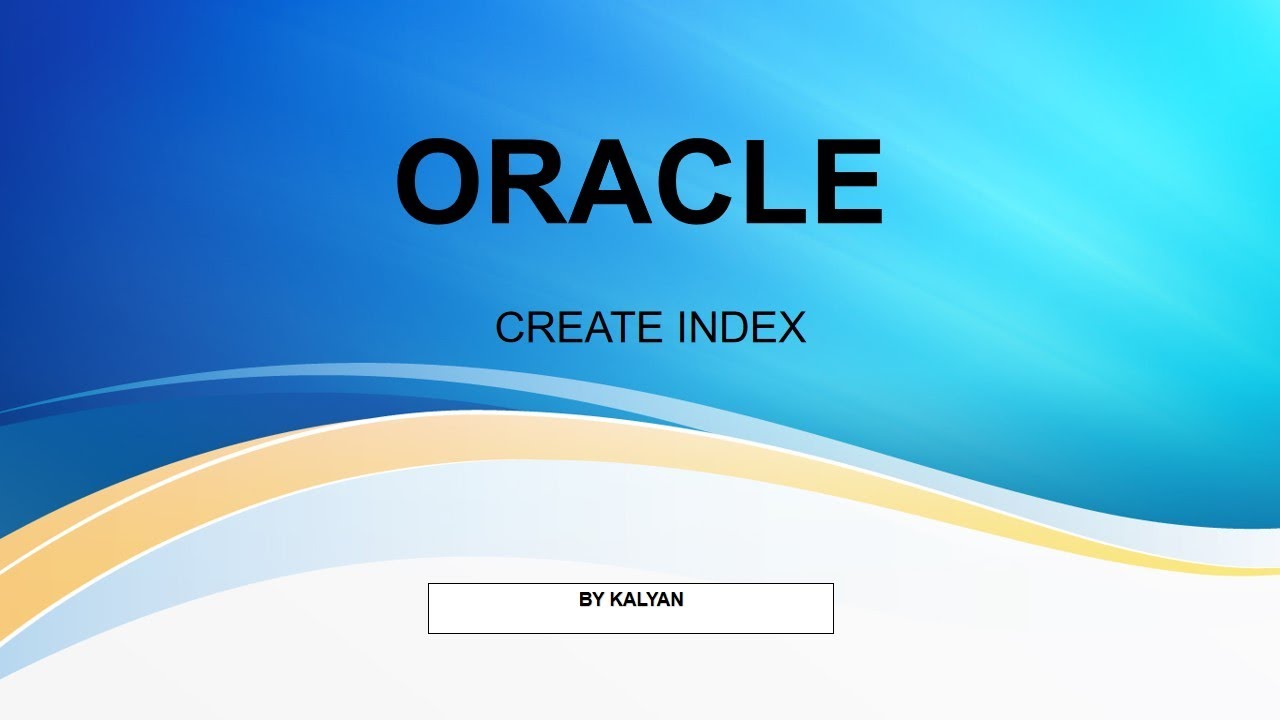 ORACLE

CREATE INDEX

BY KALYAN